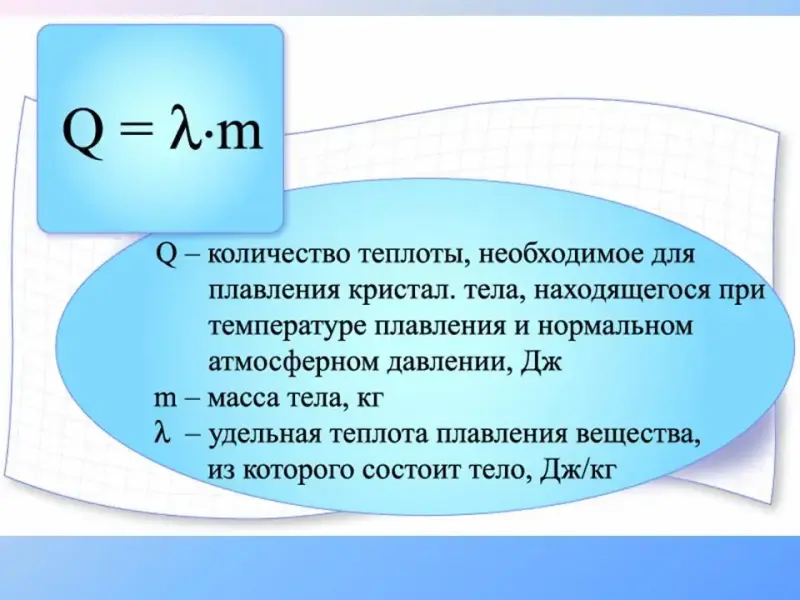 $Q = \lambda \cdot m$

Q – количество теплоты, необходимое для плавления кристал. тела, находящегося при температуре плавления и нормальном атмосферном давлении, Дж

m – масса тела, кг

$\lambda$ – удельная теплота плавления вещества, из которого состоит тело, Дж/кг